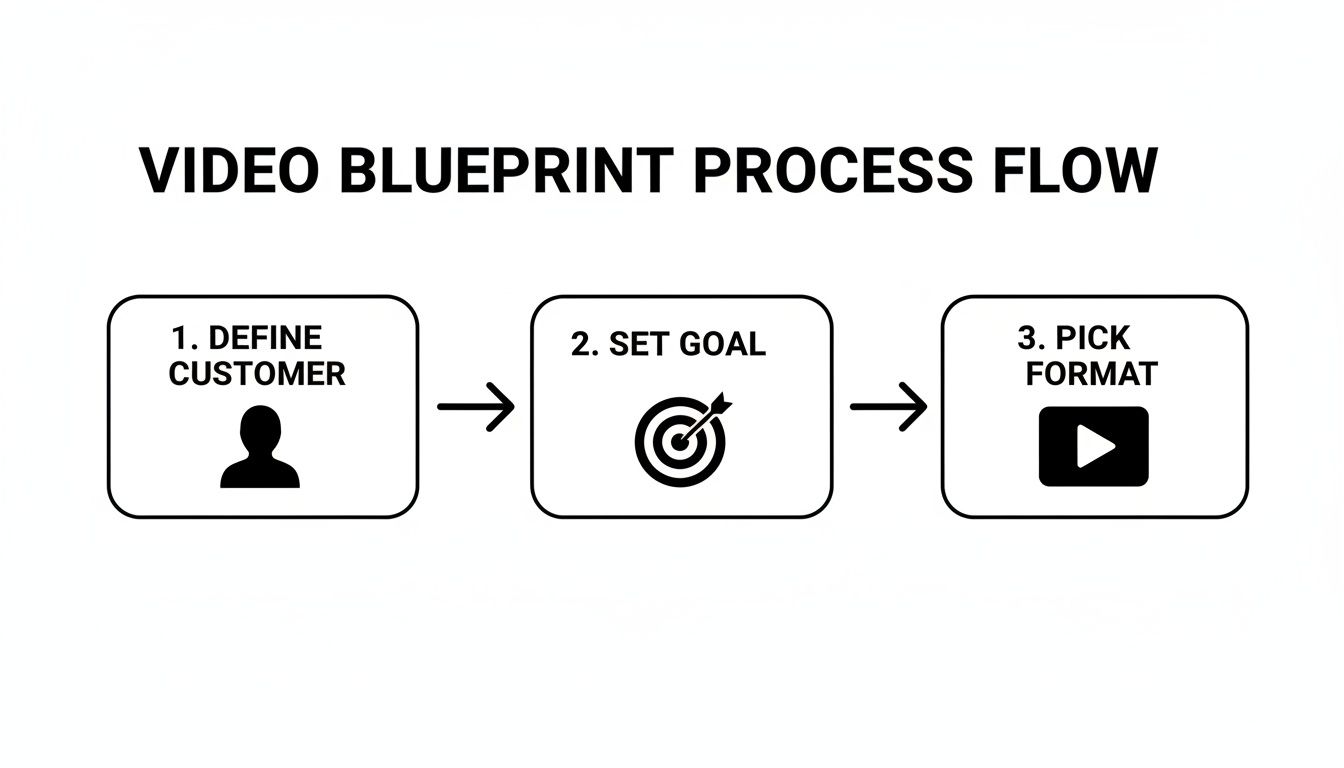 VIDEO BLUEPRINT PROCESS FLOW

1. DEFINE CUSTOMER

2. SET GOAL

3. PICK FORMAT